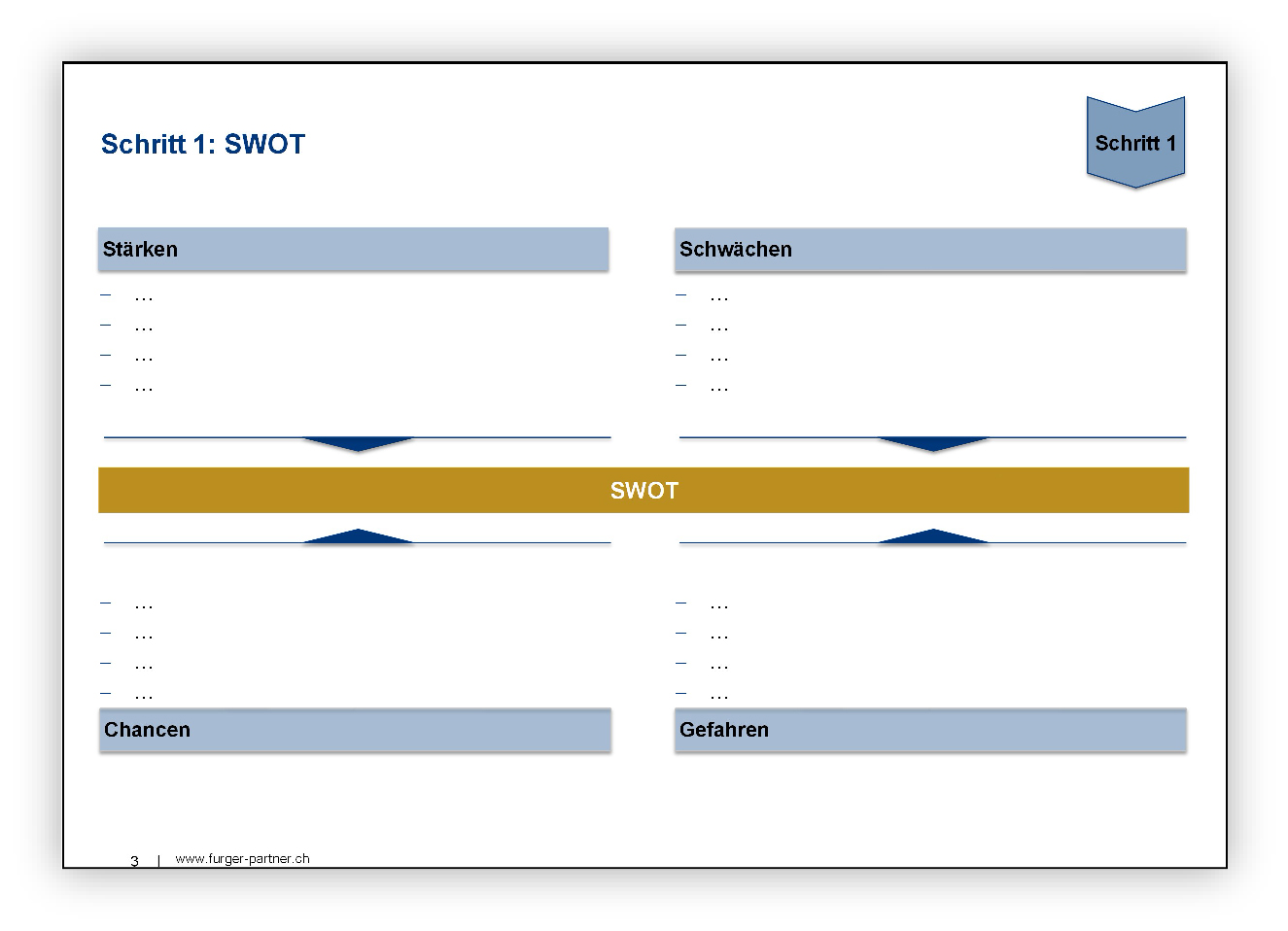 Schritt 1: SWOT

Schritt 1

Stärken

– …
– …
– …
– …

Schwächen

– …
– …
– …
– …

SWOT

– …
– …
– …
– …

Chancen

– …
– …
– …
– …

Gefahren

3 | www.furger-partner.ch